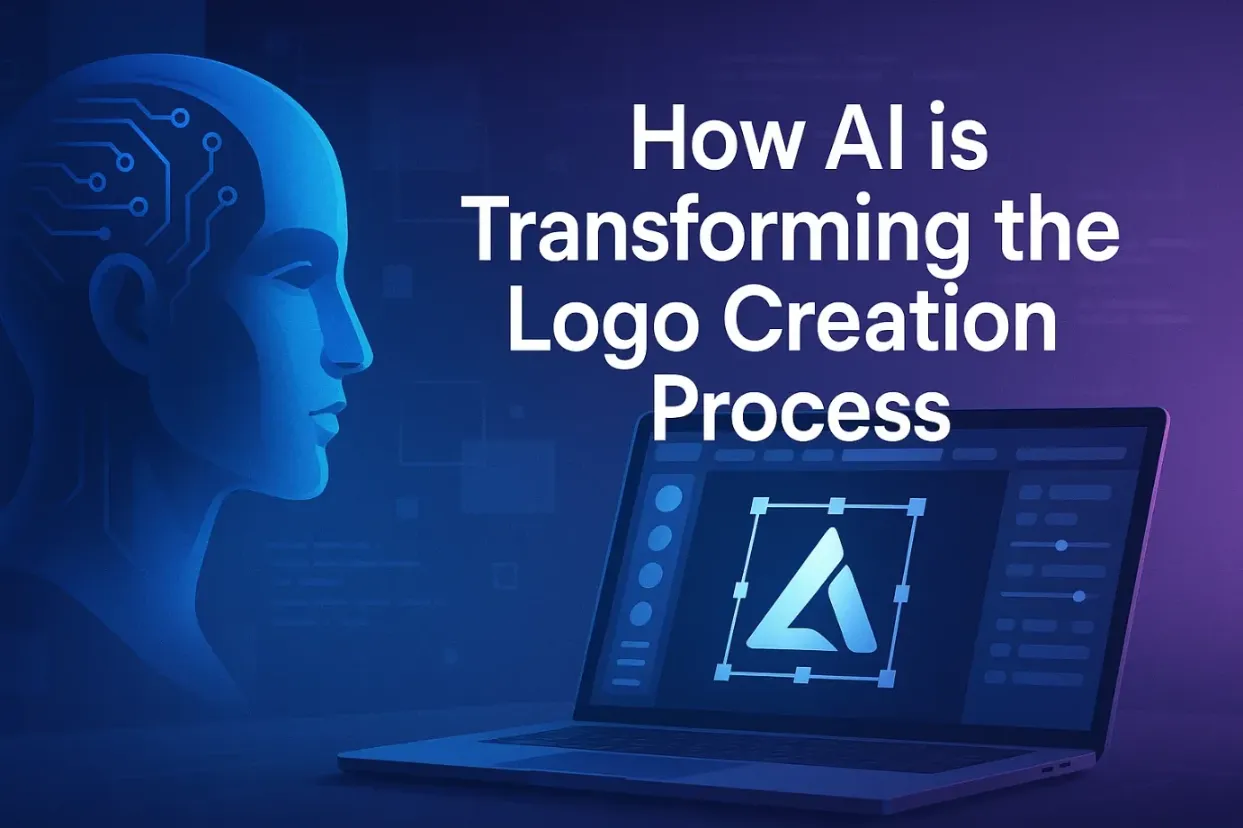 How AI is Transforming the Logo Creation Process